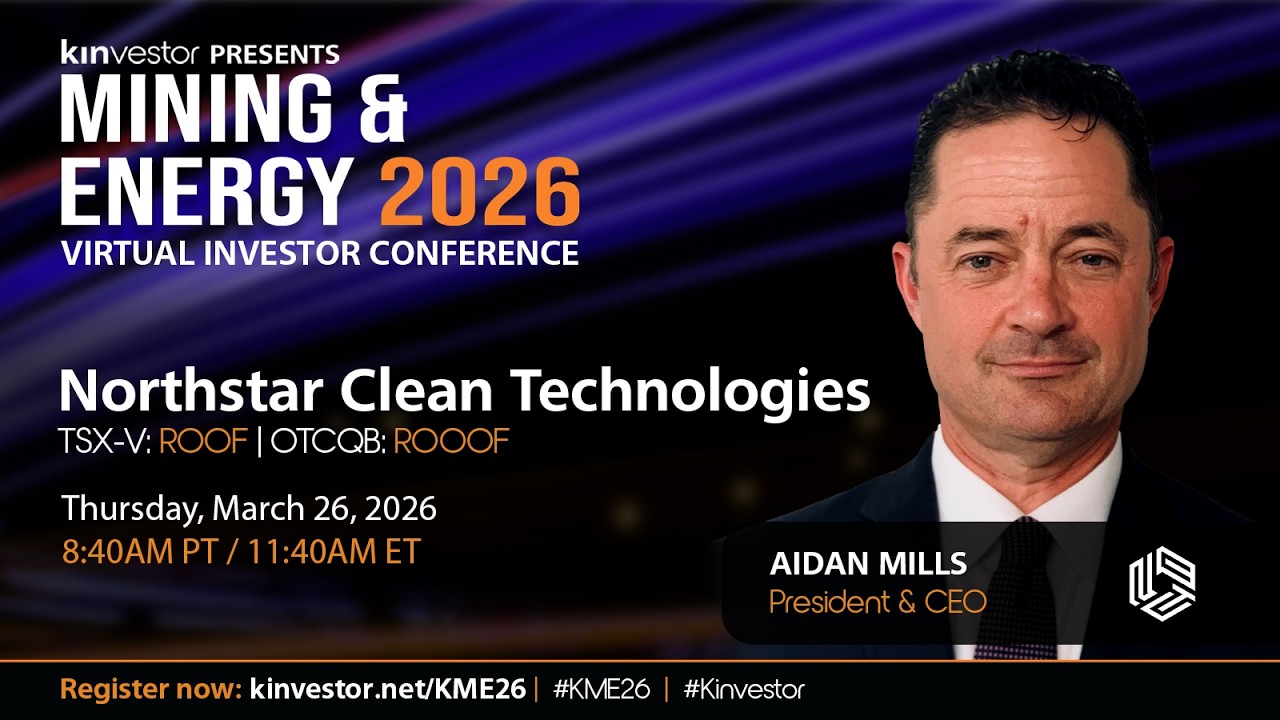 kinvestor PRESENTS
MINING & ENERGY 2026
VIRTUAL INVESTOR CONFERENCE

Northstar Clean Technologies
TSX-V: ROOF | OTCQB: ROOOF

Thursday, March 26, 2026
8:40AM PT / 11:40AM ET

AIDAN MILLS
President & CEO

Register now: kinvestor.net/KME26 | #KME26 | #Kinvestor